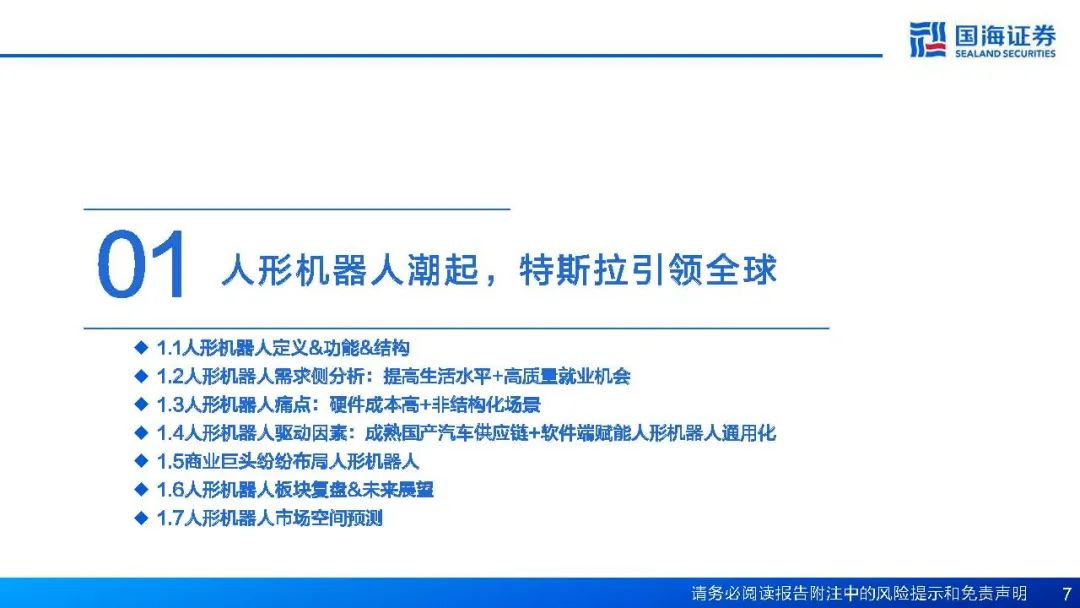 国海证券
SEALAND SECURITIES

01 人形机器人潮起，特斯拉引领全球

◆ 1.1人形机器人定义&功能&结构
◆ 1.2人形机器人需求侧分析：提高生活水平+高质量就业机会
◆ 1.3人形机器人痛点：硬件成本高+非结构化场景
◆ 1.4人形机器人驱动因素：成熟国产汽车供应链+软件端赋能人形机器人通用化
◆ 1.5商业巨头纷纷布局人形机器人
◆ 1.6人形机器人板块复盘&未来展望
◆ 1.7人形机器人市场空间预测

请务必阅读报告附注中的风险提示和免责声明 7